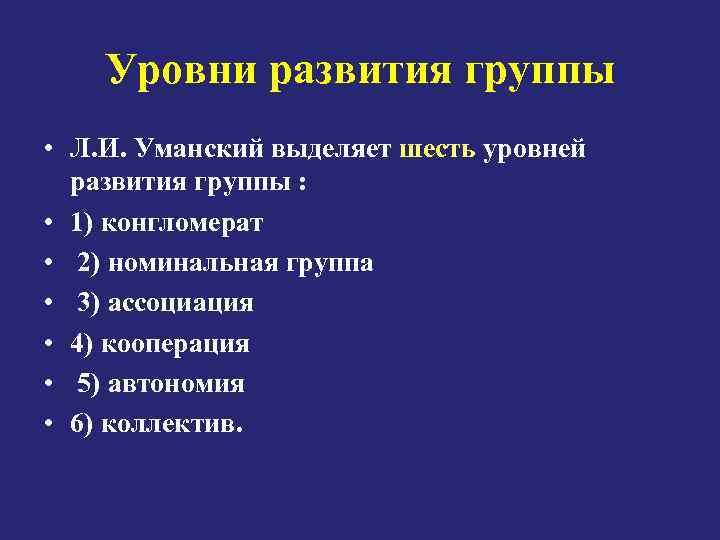 Уровни развития группы

• Л.И. Уманский выделяет шесть уровней развития группы :
• 1) конгломерат
• 2) номинальная группа
• 3) ассоциация
• 4) кооперация
• 5) автономия
• 6) коллектив.